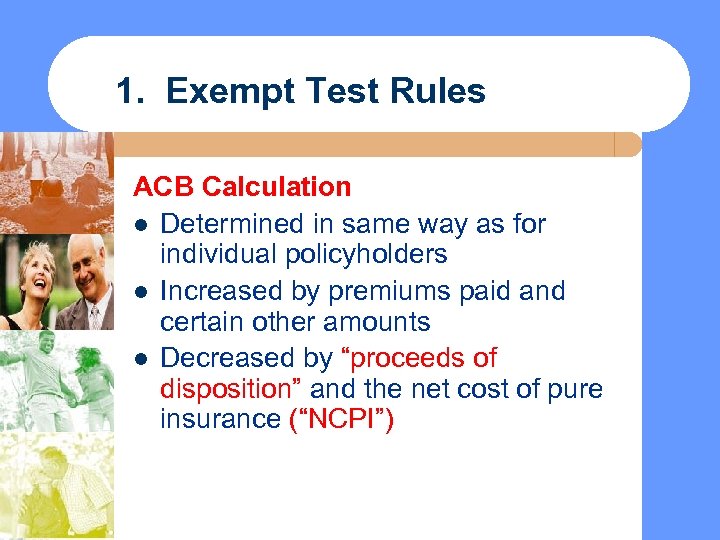 1. Exempt Test Rules

ACB Calculation

- Determined in same way as for individual policyholders
- Increased by premiums paid and certain other amounts
- Decreased by “proceeds of disposition” and the net cost of pure insurance (“NCPI”)